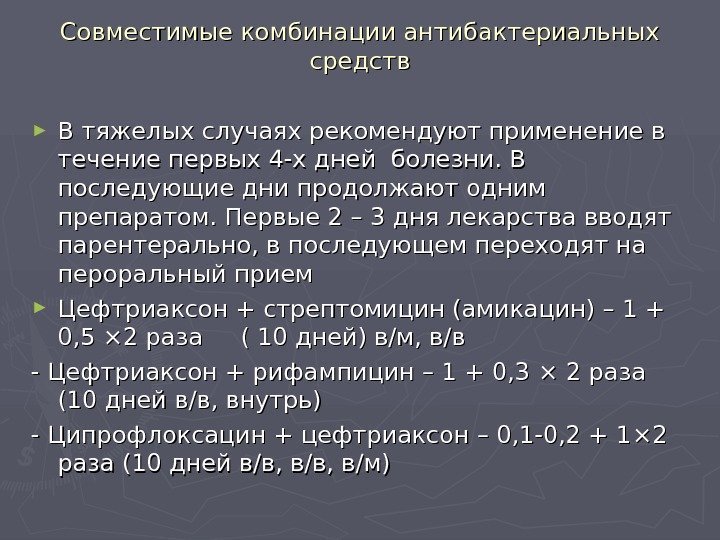 Совместимые комбинации антибактериальных средств

► В тяжелых случаях рекомендуют применение в течение первых 4-х дней болезни. В последующие дни продолжают одним препаратом. Первые 2 – 3 дня лекарства вводят парентерально, в последующем переходят на пероральный прием

► Цефтриаксон + стрептомицин (амикацин) – 1 + 0,5 ×2 раза ( 10 дней) в/м, в/в

- Цефтриаксон + рифампицин – 1 + 0,3 × 2 раза (10 дней в/в, внутрь)

- Ципрофлоксацин + цефтриаксон – 0,1-0,2 + 1×2 раза (10 дней в/в, в/в, в/м)